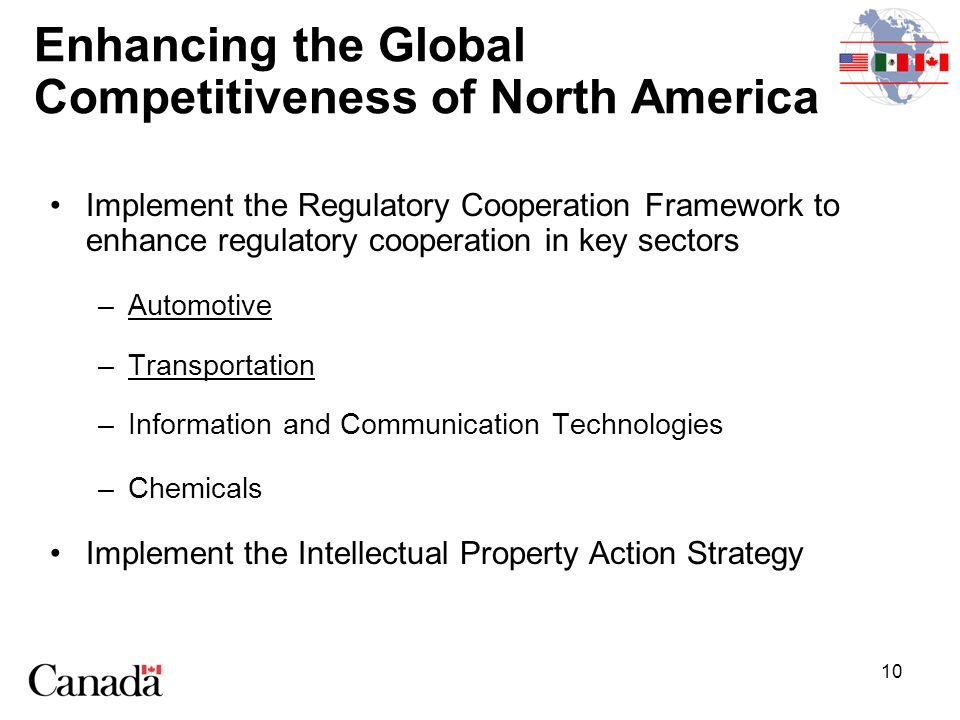 Enhancing the Global Competitiveness of North America

• Implement the Regulatory Cooperation Framework to enhance regulatory cooperation in key sectors

– Automotive

– Transportation

– Information and Communication Technologies

– Chemicals

• Implement the Intellectual Property Action Strategy

Canada

10